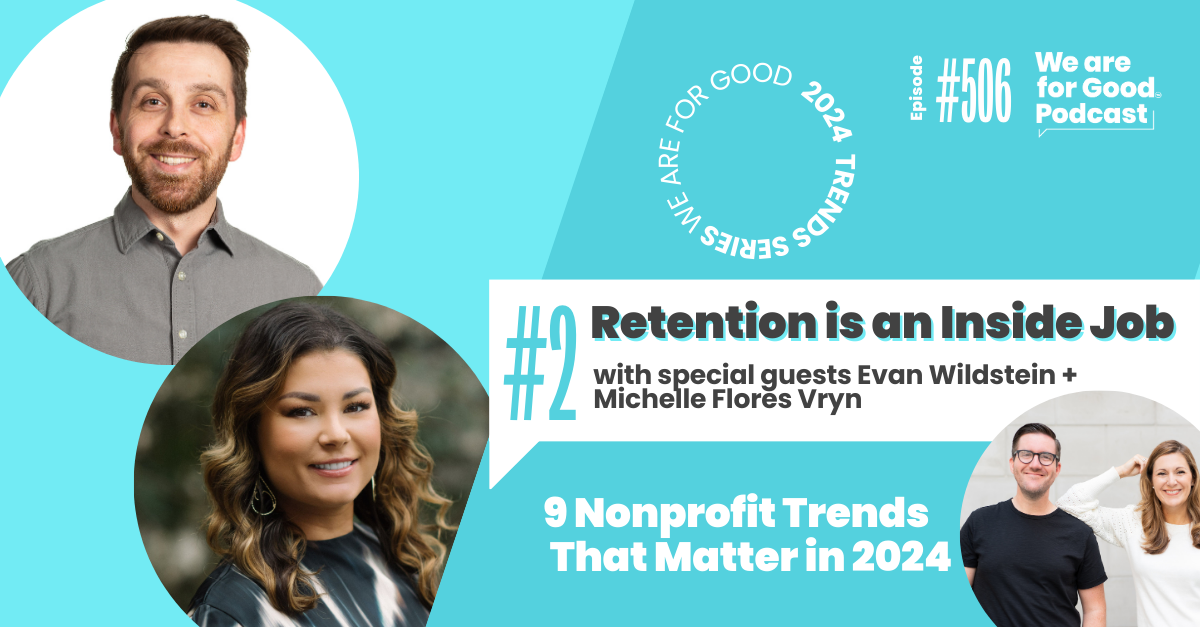 WE ARE FOR GOOD 2024 TRENDS SERIES

Episode #506

We are for Good Podcast

#2 Retention is an Inside Job

with special guests Evan Wildstein + Michelle Flores Vryn

9 Nonprofit Trends That Matter in 2024